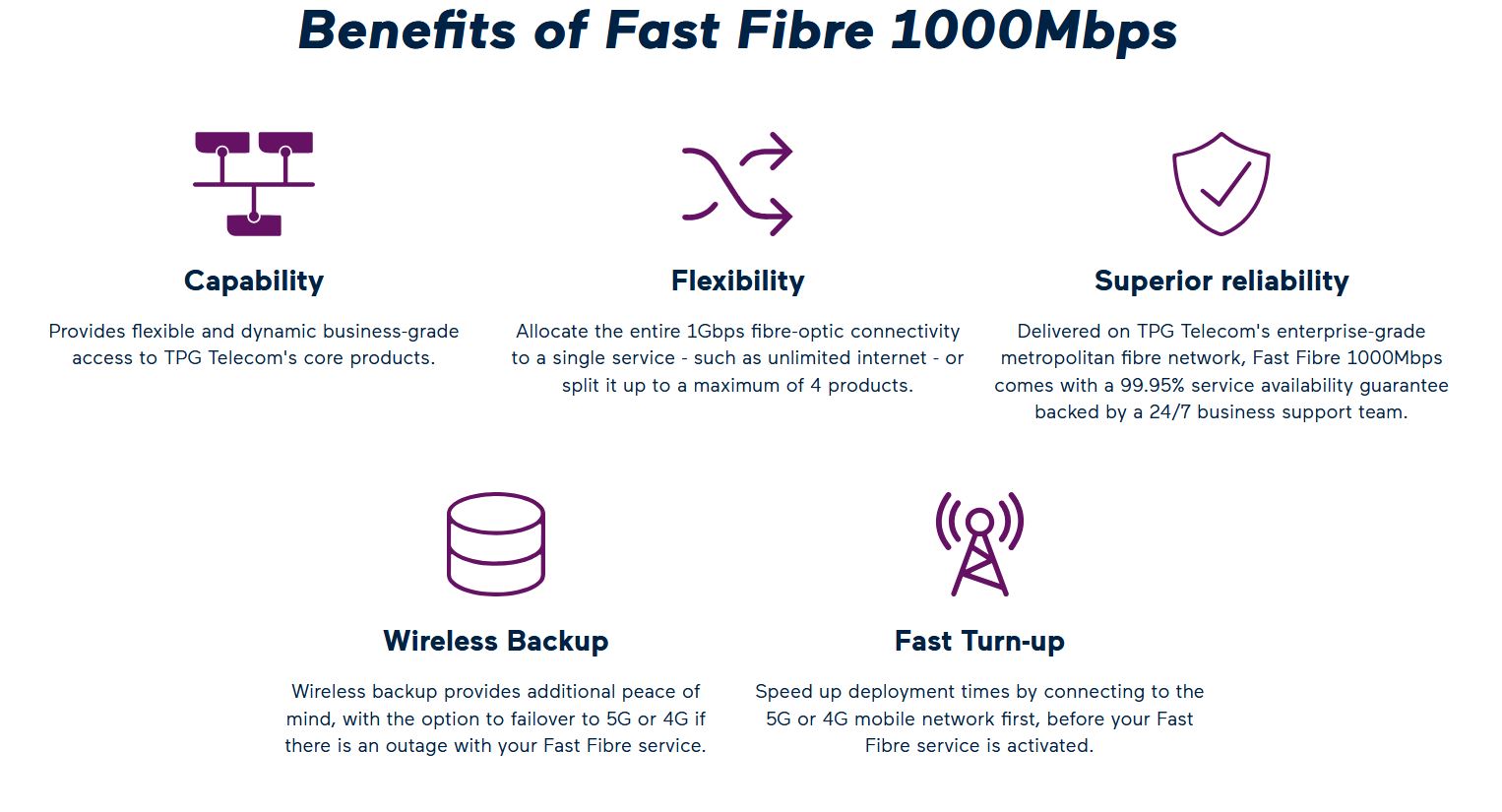 Benefits of Fast Fibre 1000Mbps

Capability

Provides flexible and dynamic business-grade access to TPG Telecom's core products.

Flexibility

Allocate the entire 1Gbps fibre-optic connectivity to a single service - such as unlimited internet - or split it up to a maximum of 4 products.

Superior reliability

Delivered on TPG Telecom's enterprise-grade metropolitan fibre network, Fast Fibre 1000Mbps comes with a 99.95% service availability guarantee backed by a 24/7 business support team.

Wireless Backup

Wireless backup provides additional peace of mind, with the option to failover to 5G or 4G if there is an outage with your Fast Fibre service.

Fast Turn-up

Speed up deployment times by connecting to the 5G or 4G mobile network first, before your Fast Fibre service is activated.